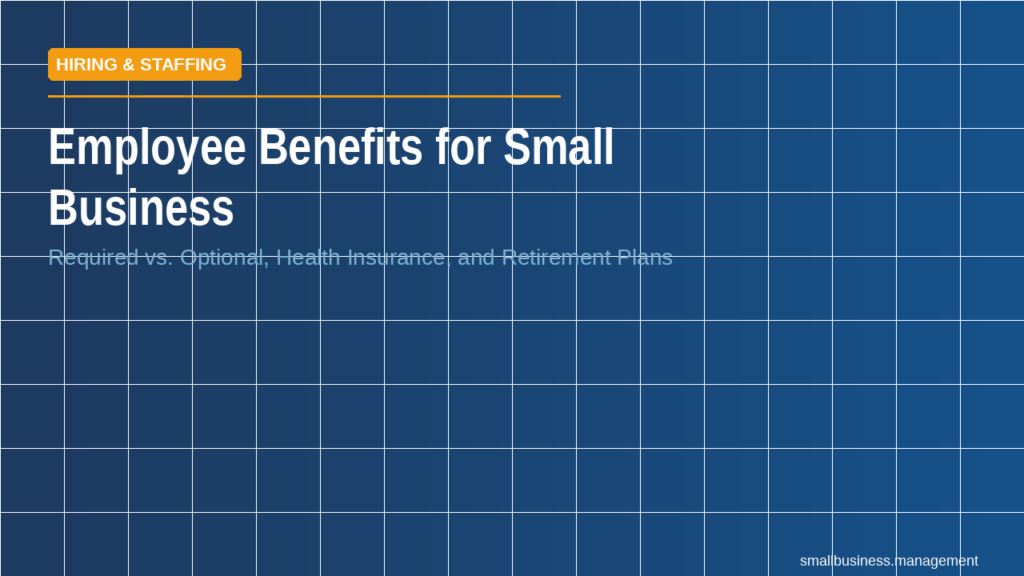 HIRING & STAFFING

Employee Benefits for Small Business

Required vs. Optional, Health Insurance, and Retirement Plans

smallbusiness.management